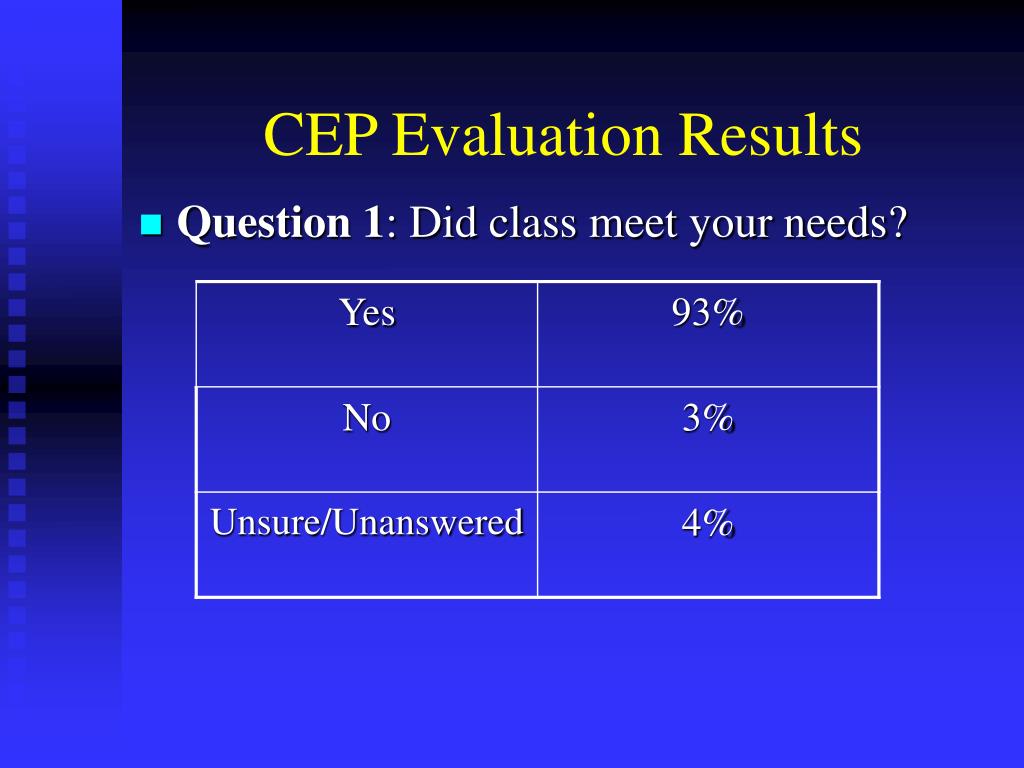 CEP Evaluation Results

Question 1: Did class meet your needs?

| Yes | 93% |
|---|---|
| No | 3% |
| Unsure/Unanswered | 4% |